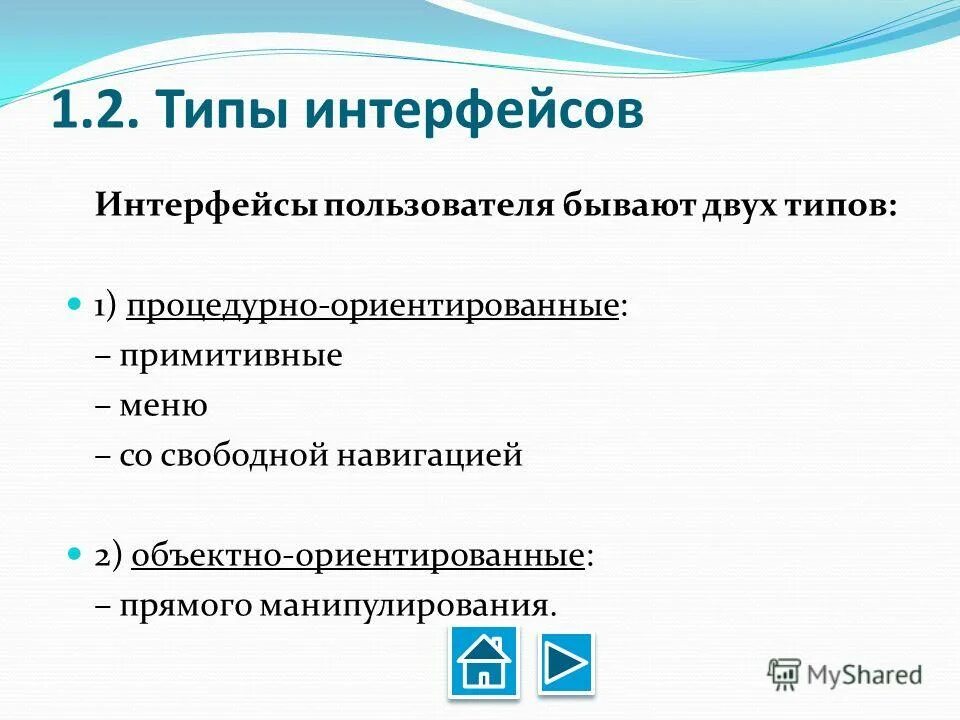 1.2. Типы интерфейсов

Интерфейсы пользователя бывают двух типов:

1) процедурно-ориентированные:
– примитивные
– меню
– со свободной навигацией

2) объектно-ориентированные:
– прямого манипулирования.

MyShared